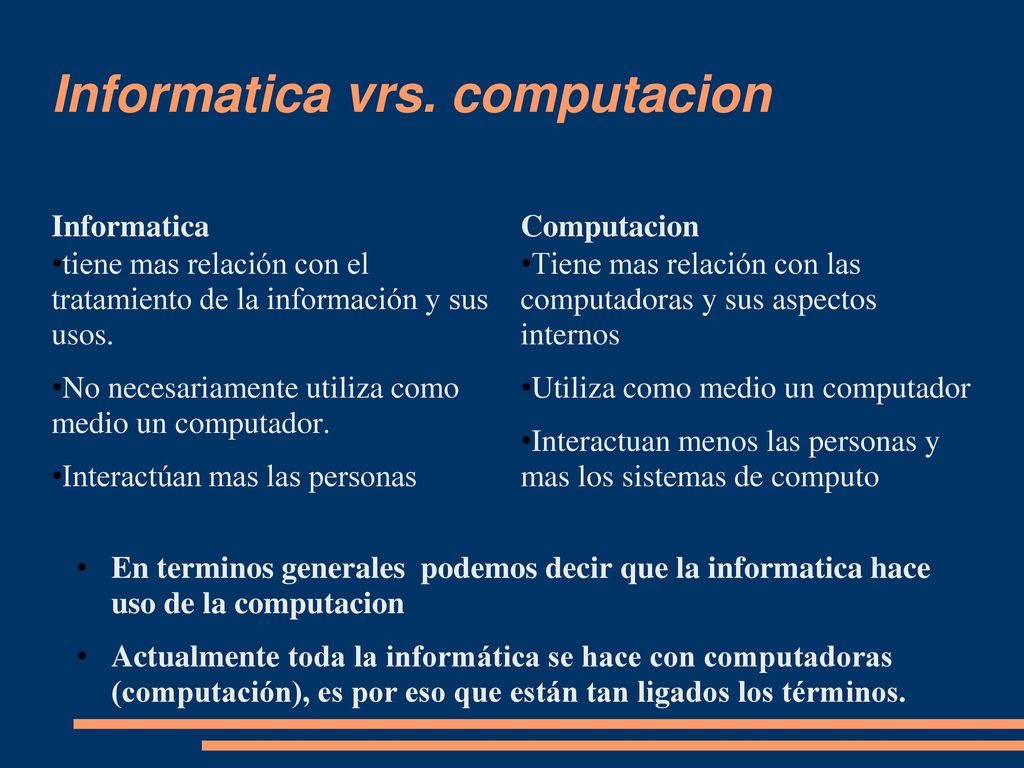 Informatica vrs. computacion

Informatica
•tiene mas relación con el tratamiento de la información y sus usos.

•No necesariamente utiliza como medio un computador.

•Interactúan mas las personas

Computacion
•Tiene mas relación con las computadoras y sus aspectos internos

•Utiliza como medio un computador

•Interactuan menos las personas y mas los sistemas de computo

• En terminos generales podemos decir que la informatica hace uso de la computacion

• Actualmente toda la informática se hace con computadoras (computación), es por eso que están tan ligados los términos.